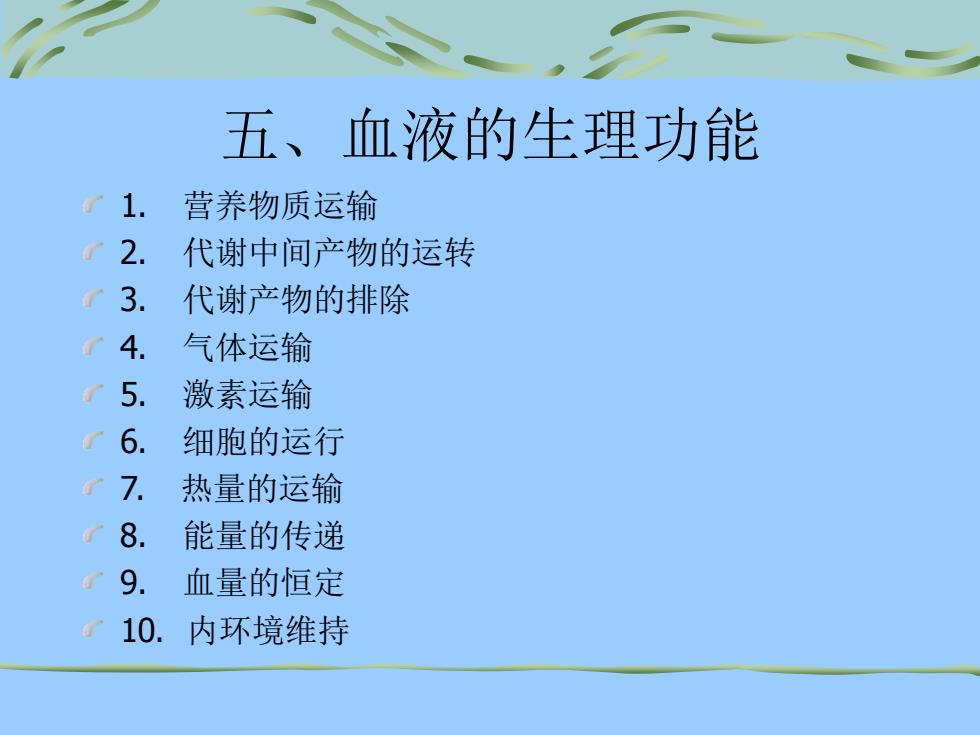 五、血液的生理功能

1. 营养物质运输
2. 代谢中间产物的运转
3. 代谢产物的排除
4. 气体运输
5. 激素运输
6. 细胞的运行
7. 热量的运输
8. 能量的传递
9. 血量的恒定
10. 内环境维持